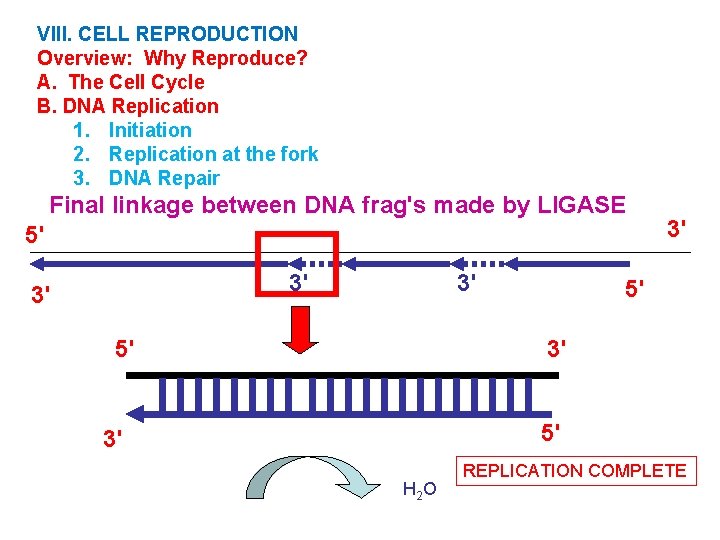 VIII. CELL REPRODUCTION
Overview: Why Reproduce?
A. The Cell Cycle
B. DNA Replication
1. Initiation
2. Replication at the fork
3. DNA Repair

Final linkage between DNA frag's made by LIGASE

5'
3'
3'
3'
3'
5'

5'
3'
3'
5'

$H_2O$

REPLICATION COMPLETE